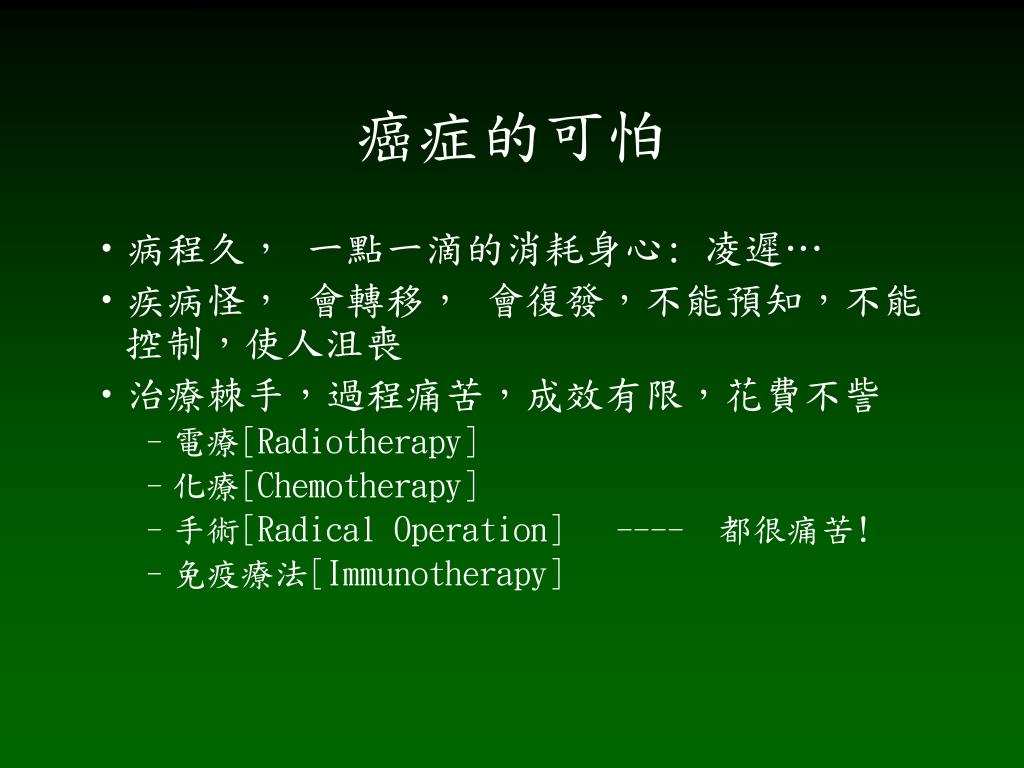 癌症的可怕

• 病程久， 一點一滴的消耗身心: 凌遲…
• 疾病怪， 會轉移， 會復發，不能預知，不能控制，使人沮喪
• 治療棘手，過程痛苦，成效有限，花費不訾
  – 電療[Radiotherapy]
  – 化療[Chemotherapy]
  – 手術[Radical Operation] ---- 都很痛苦!
  – 免疫療法[Immunotherapy]